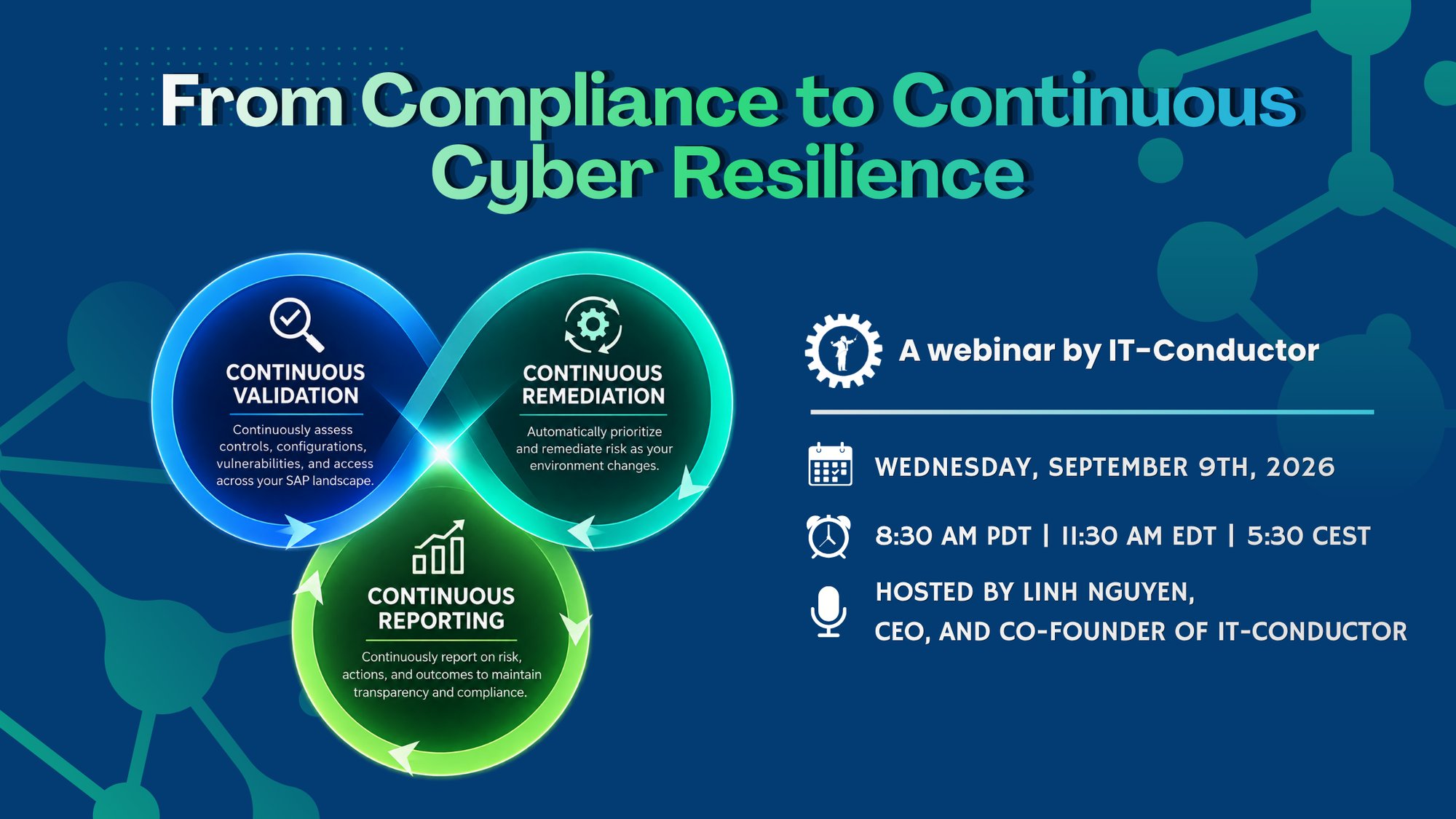 From Compliance to Continuous Cyber Resilience

CONTINUOUS VALIDATION

Continuously assess controls, configurations, vulnerabilities, and access across your SAP landscape.

CONTINUOUS REMEDIATION

Automatically prioritize and remediate risk as your environment changes.

CONTINUOUS REPORTING

Continuously report on risk, actions, and outcomes to maintain transparency and compliance.

A webinar by IT-Conductor

WEDNESDAY, SEPTEMBER 9TH, 2026

8:30 AM PDT | 11:30 AM EDT | 5:30 CEST

HOSTED BY LINH NGUYEN,
CEO, AND CO-FOUNDER OF IT-CONDUCTOR